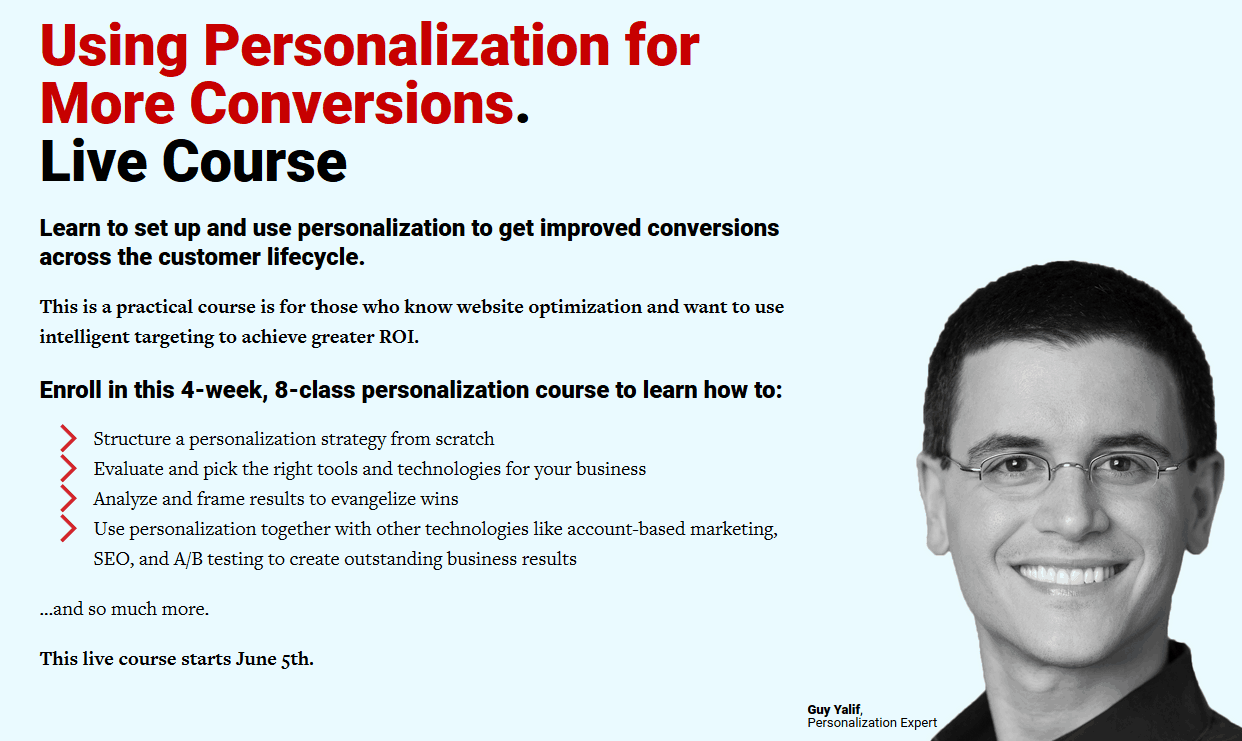 Using Personalization for More Conversions. Live Course

Learn to set up and use personalization to get improved conversions across the customer lifecycle.

This is a practical course is for those who know website optimization and want to use intelligent targeting to achieve greater ROI.

Enroll in this 4-week, 8-class personalization course to learn how to:

Structure a personalization strategy from scratch
Evaluate and pick the right tools and technologies for your business
Analyze and frame results to evangelize wins
Use personalization together with other technologies like account-based marketing, SEO, and A/B testing to create outstanding business results

...and so much more.

This live course starts June 5th.

Guy Yalif, Personalization Expert